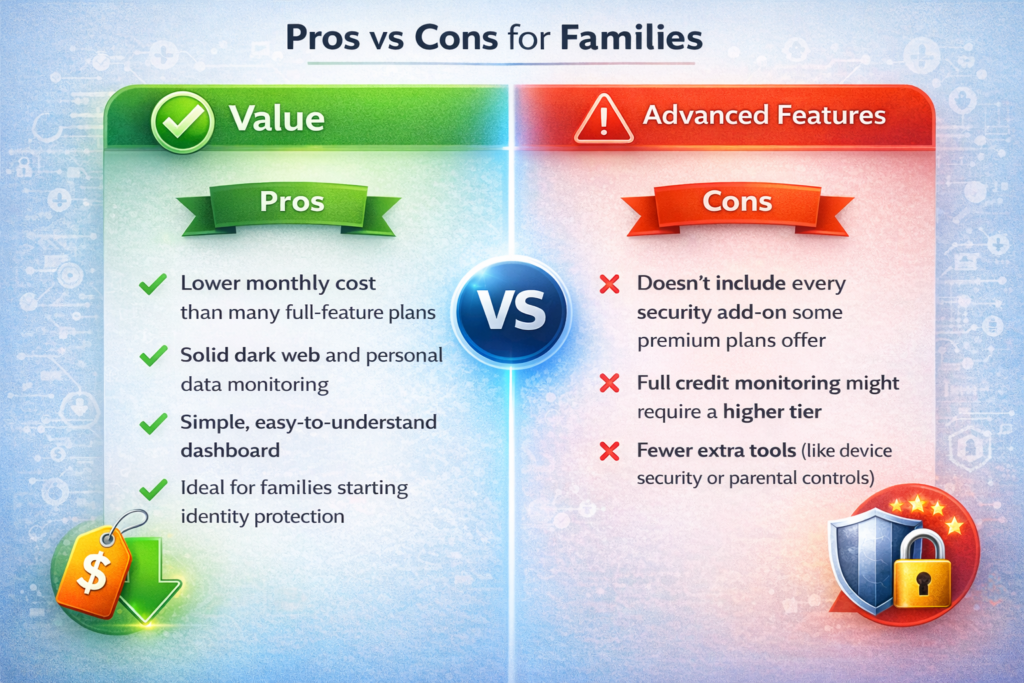 Pros vs Cons for Families

Value

Pros

Lower monthly cost than many full-feature plans

Solid dark web and personal data monitoring

Simple, easy-to-understand dashboard

Ideal for families starting identity protection

$

VS

Advanced Features

Cons

Doesn't include every security add-on some premium plans offer

Full credit monitoring might require a higher tier

Fewer extra tools (like device security or parental controls)